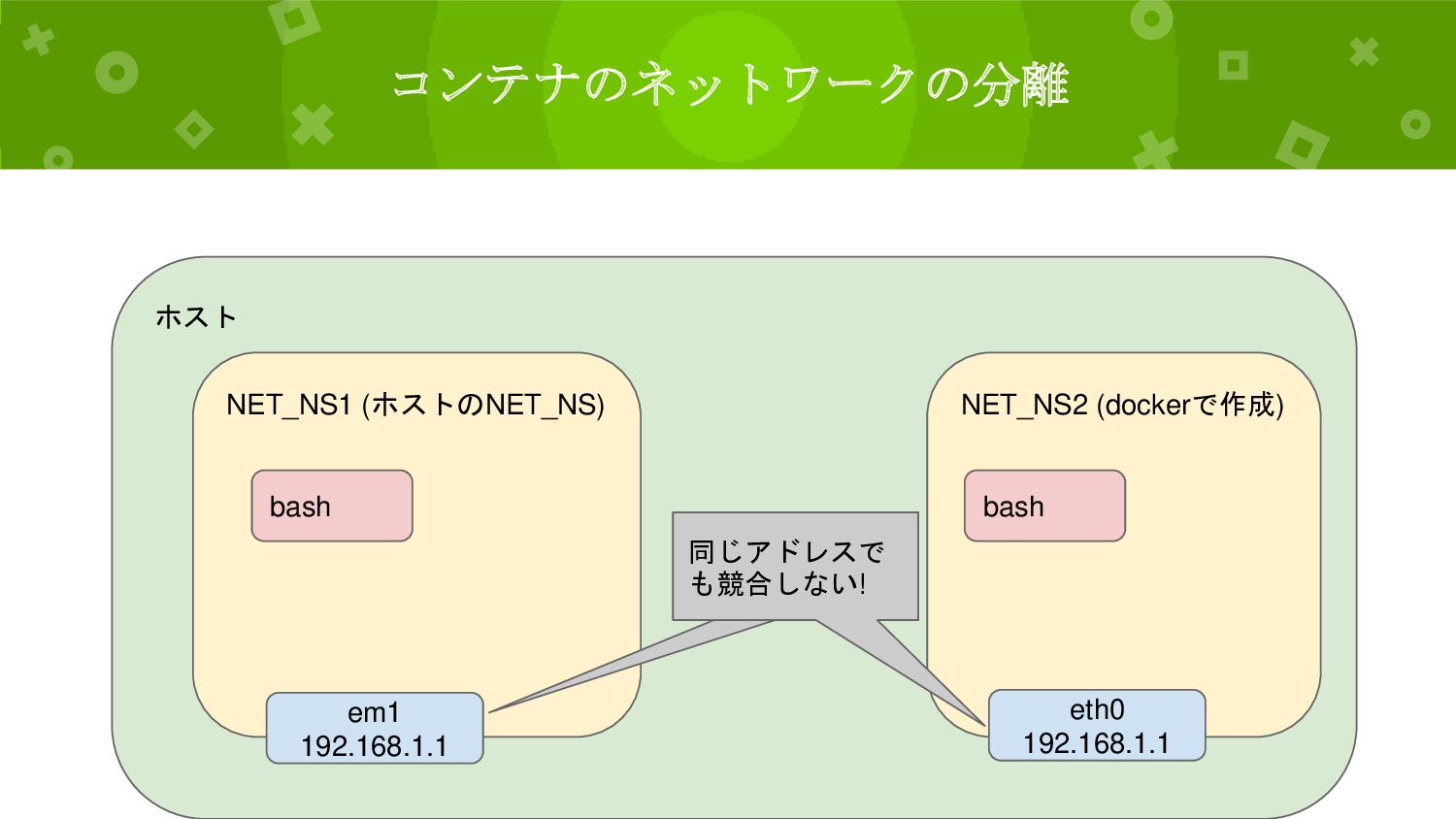 コンテナのネットワークの分離

ホスト

NET_NS1 (ホストのNET_NS)

bash

em1
192.168.1.1

同じアドレスでも競合しない!

NET_NS2 (dockerで作成)

bash

eth0
192.168.1.1